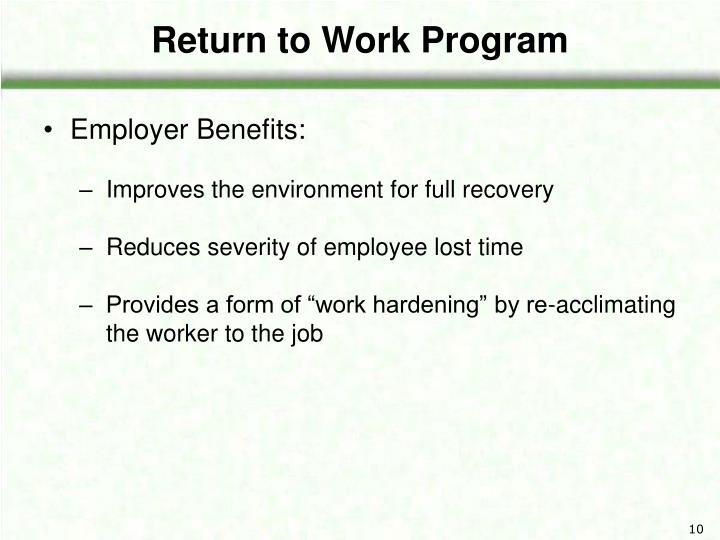 Return to Work Program

• Employer Benefits:

– Improves the environment for full recovery

– Reduces severity of employee lost time

– Provides a form of “work hardening” by re-acclimating the worker to the job

10